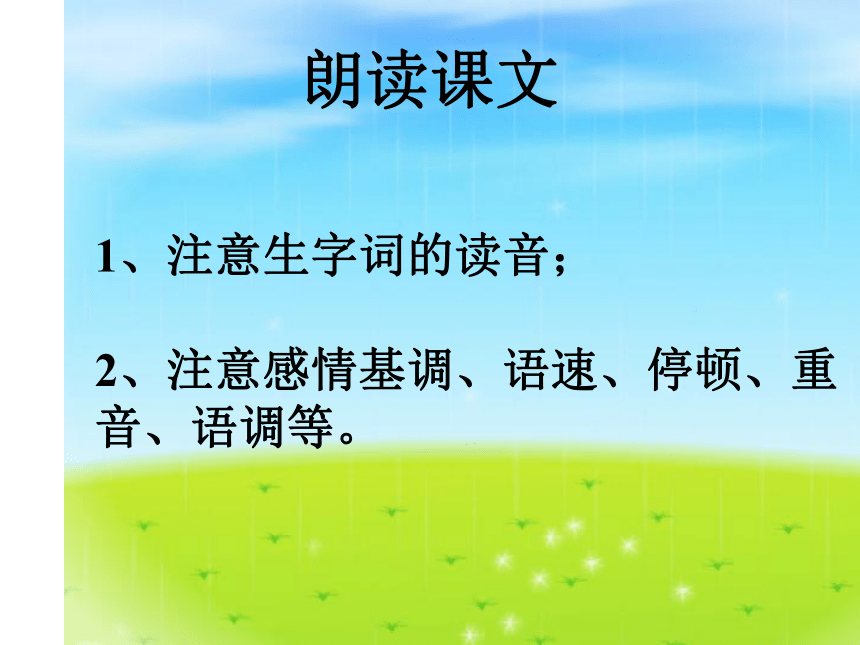 朗读课文

1、注意生字词的读音；

2、注意感情基调、语速、停顿、重音、语调等。